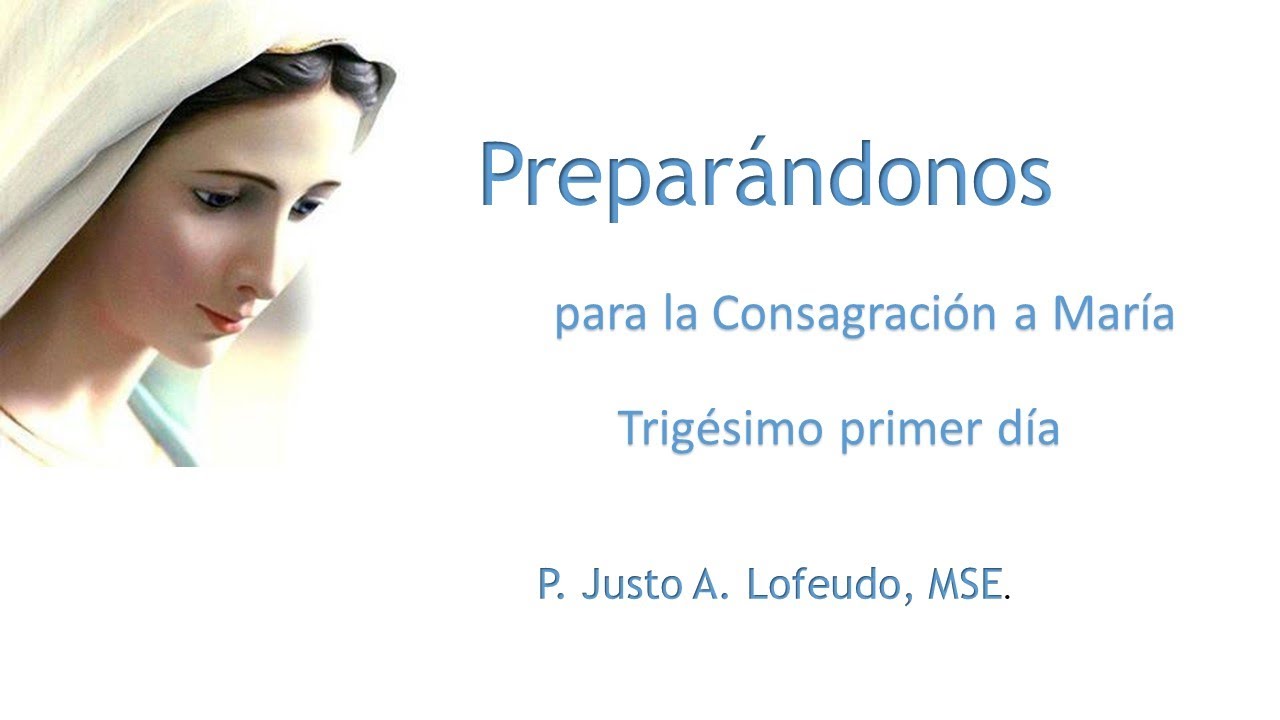 Preparándonos

para la Consagración a María

Trigésimo primer día

P. Justo A. Lofeudo, MSE.